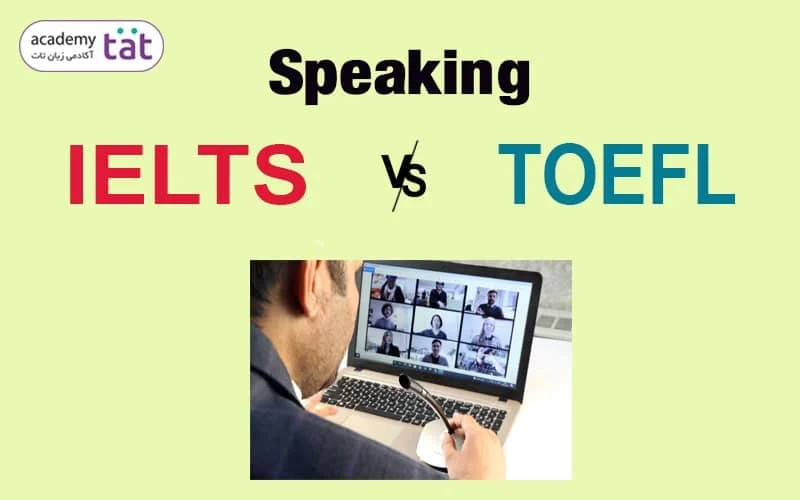 academy tat
آکادمی زبان تات

Speaking

IELTS VS TOEFL